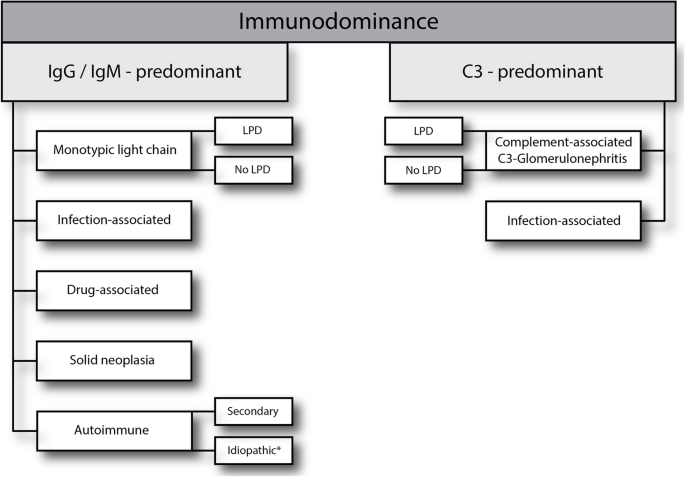 Immunodominance

IgG / IgM - predominant

Monotypic light chain

LPD

No LPD

Infection-associated

Drug-associated

Solid neoplasia

Autoimmune

Secondary

Idiopathic*

C3 - predominant

LPD

No LPD

Complement-associated C3-Glomerulonephritis

Infection-associated